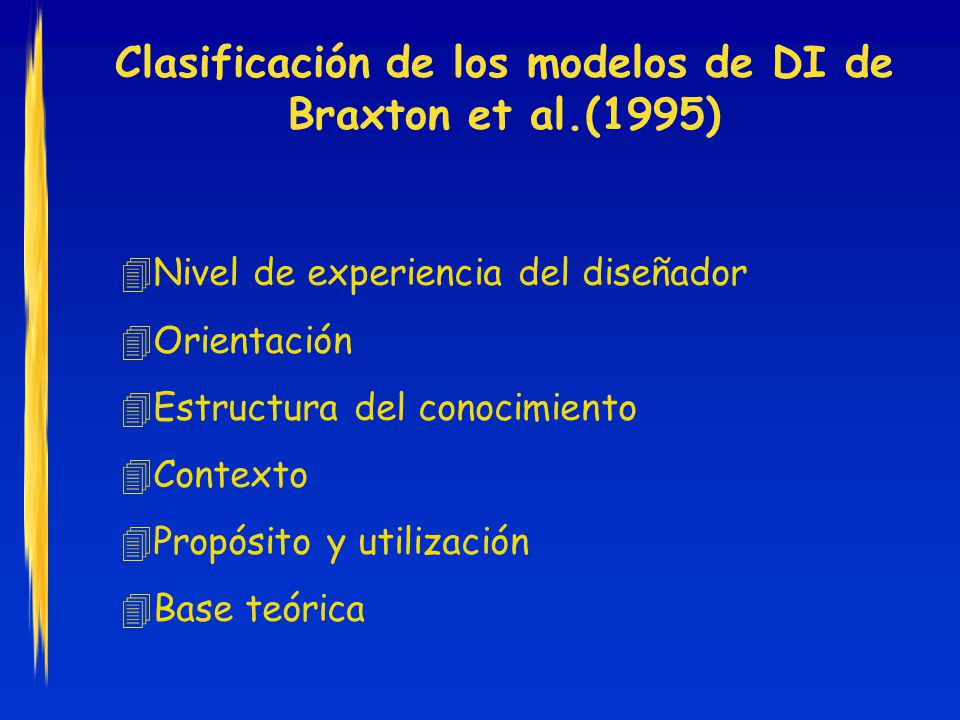 Clasificación de los modelos de DI de Braxton et al.(1995)

Nivel de experiencia del diseñador
Orientación
Estructura del conocimiento
Contexto
Propósito y utilización
Base teórica